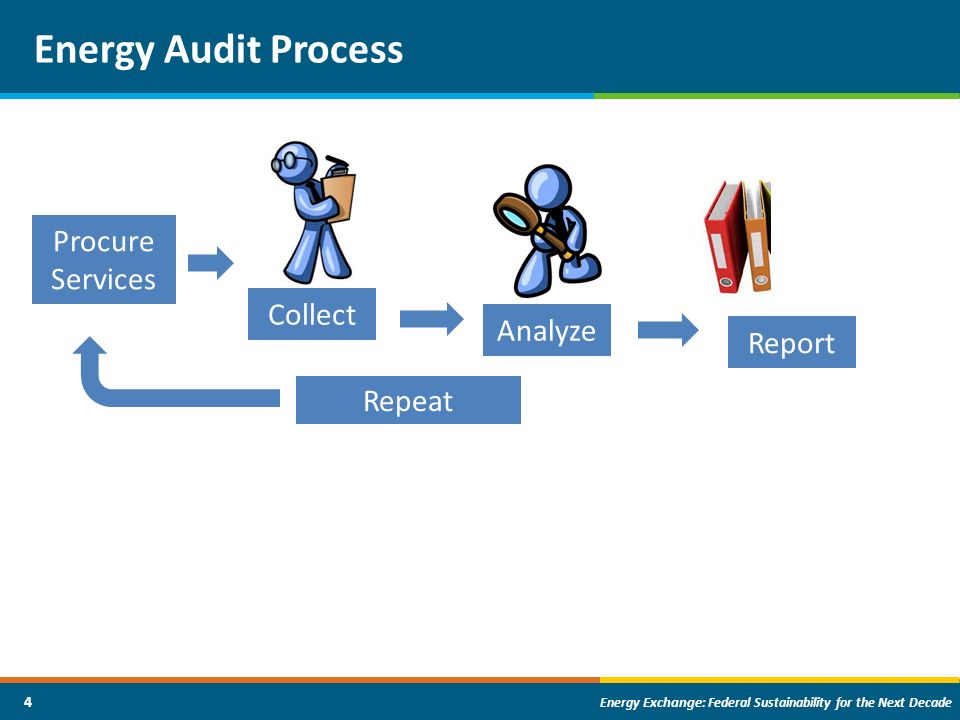 Energy Audit Process

Procure Services

Collect

Analyze

Report

Repeat

4

Energy Exchange: Federal Sustainability for the Next Decade